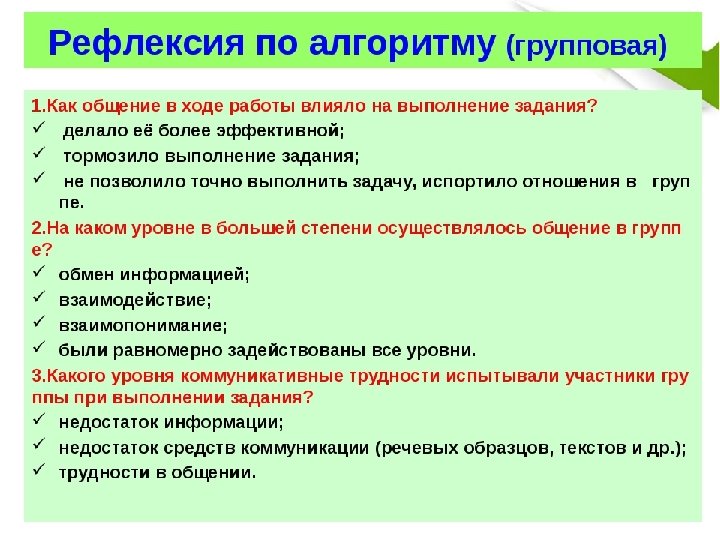 Рефлексия по алгоритму (групповая)

1.Как общение в ходе работы влияло на выполнение задания?
✓ делало её более эффективной;
✓ тормозило выполнение задания;
✓ не позволило точно выполнить задачу, испортило отношения в груп пе.

2.На каком уровне в большей степени осуществлялось общение в групп е?
✓ обмен информацией;
✓ взаимодействие;
✓ взаимопонимание;
✓ были равномерно задействованы все уровни.

3.Какого уровня коммуникативные трудности испытывали участники гру ппы при выполнении задания?
✓ недостаток информации;
✓ недостаток средств коммуникации (речевых образцов, текстов и др.);
✓ трудности в общении.